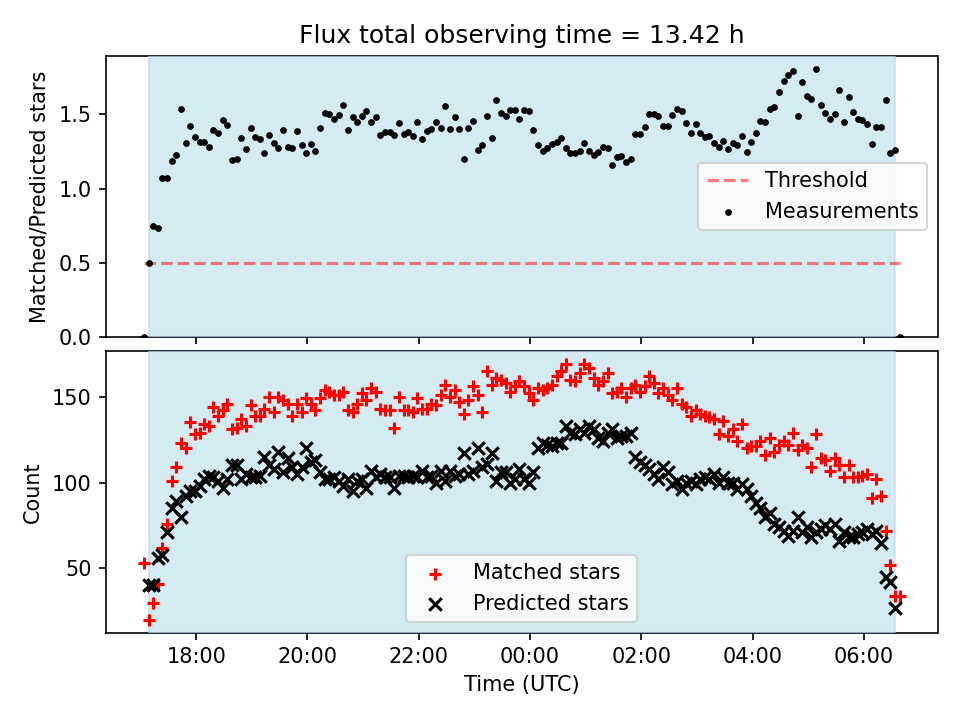 Flux total observing time = 13.42 h

Matched/Predicted stars

1.5
1.0
0.5
0.0

Threshold
Measurements

Count

150
100
50

Matched stars
Predicted stars

18:00
20:00
22:00
00:00
02:00
04:00
06:00

Time (UTC)